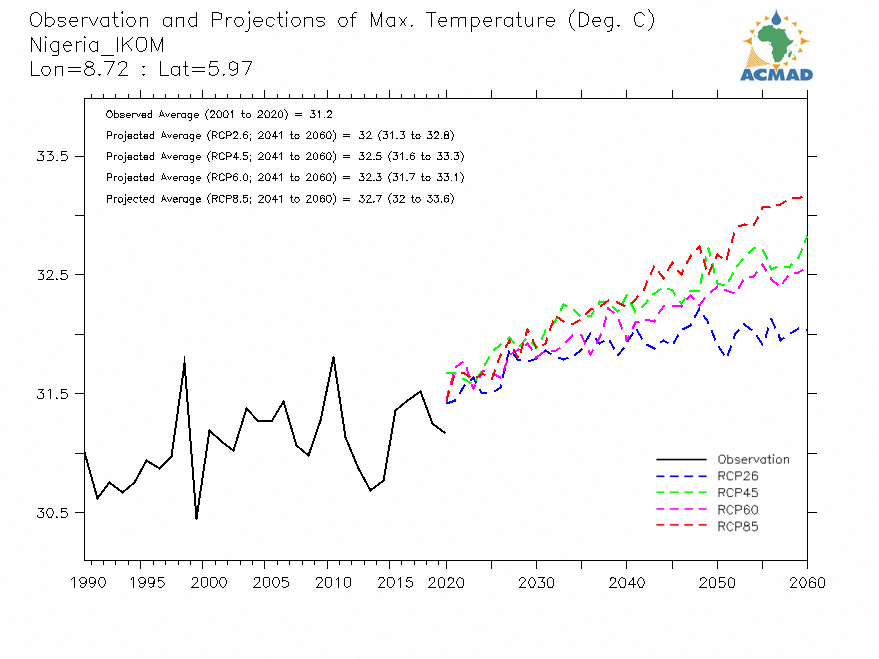 Observation and Projections of Max. Temperature (Deg. C)
Nigeria_IKOM
Lon=8.72 : Lat=5.97

ACMAD

Observed Average (2001 to 2020) = 31.2
Projected Average (RCP2.6; 2041 to 2060) = 32 (31.3 to 32.8)
Projected Average (RCP4.5; 2041 to 2060) = 32.5 (31.6 to 33.3)
Projected Average (RCP6.0; 2041 to 2060) = 32.3 (31.7 to 33.1)
Projected Average (RCP8.5; 2041 to 2060) = 32.7 (32 to 33.6)

33.5
32.5
31.5
30.5

Observation
RCP26
RCP45
RCP60
RCP85

1990 1995 2000 2005 2010 2015 2020 2030 2040 2050 2060